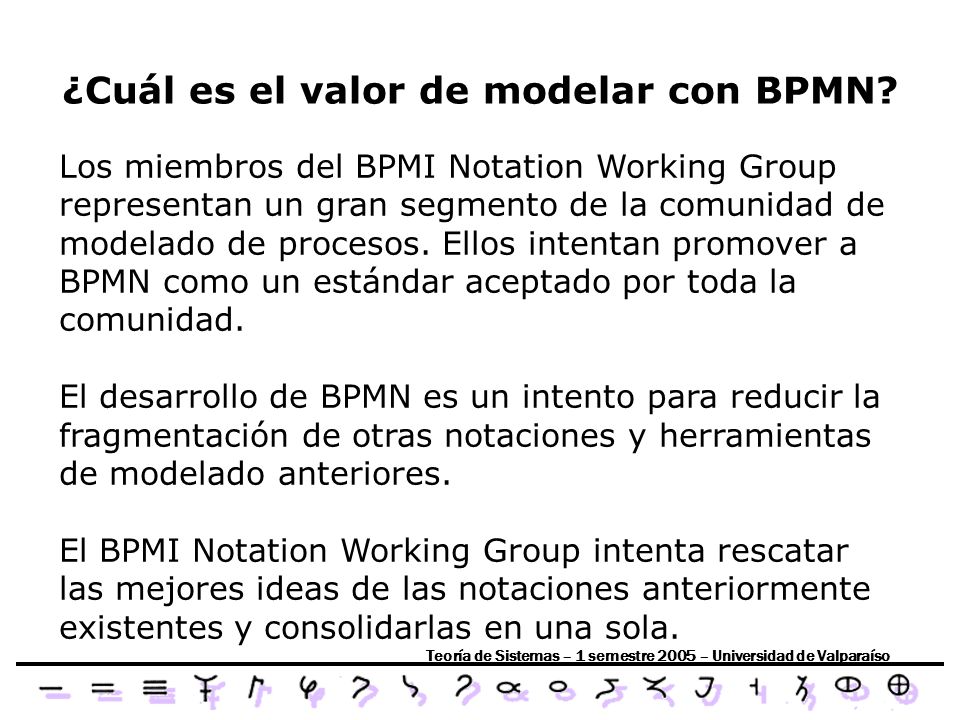 ¿Cuál es el valor de modelar con BPMN?

Los miembros del BPMI Notation Working Group representan un gran segmento de la comunidad de modelado de procesos. Ellos intentan promover a BPMN como un estándar aceptado por toda la comunidad.

El desarrollo de BPMN es un intento para reducir la fragmentación de otras notaciones y herramientas de modelado anteriores.

El BPMI Notation Working Group intenta rescatar las mejores ideas de las notaciones anteriormente existentes y consolidarlas en una sola.

Teoría de Sistemas – 1 semestre 2005 – Universidad de Valparaíso